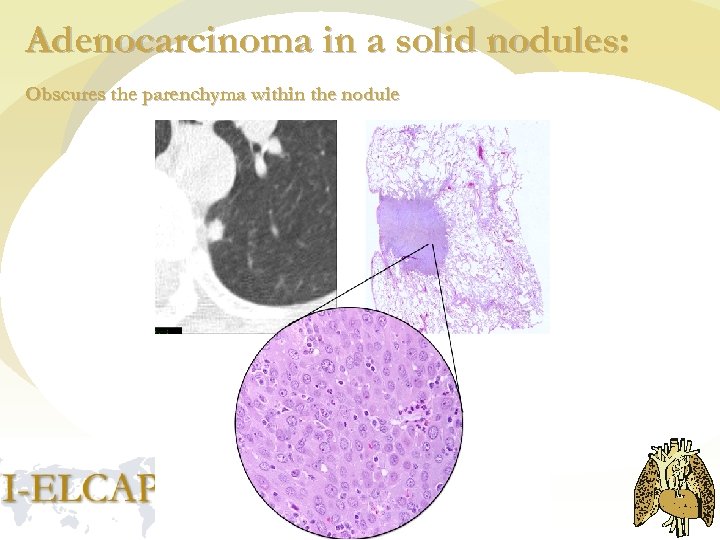 Adenocarcinoma in a solid nodules:

Obscures the parenchyma within the nodule

I-ELCAP